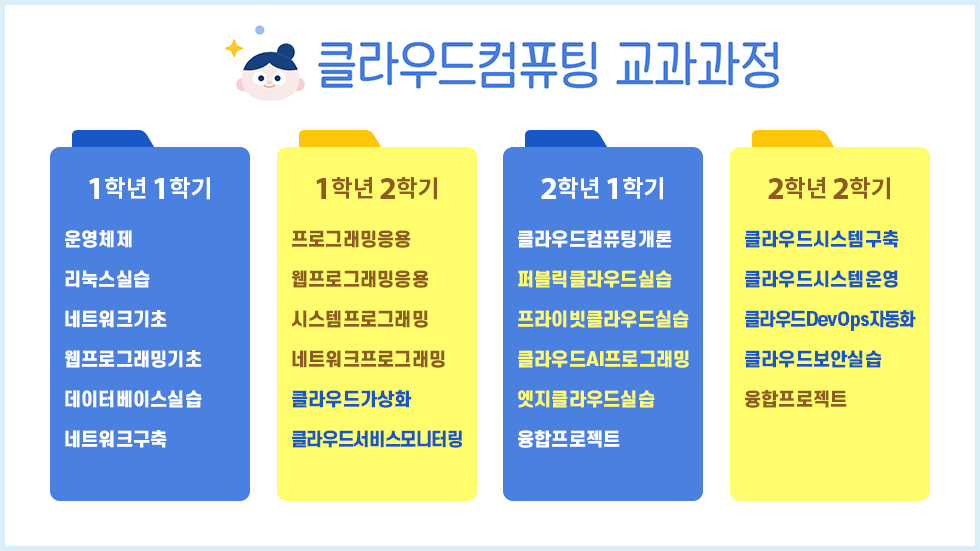 클라우드컴퓨팅 교과과정

1학년 1학기

운영체제

리눅스실습

네트워크기초

웹프로그래밍기초

데이터베이스실습

네트워크구축

1학년 2학기

프로그래밍응용

웹프로그래밍응용

시스템프로그래밍

네트워크프로그래밍

클라우드가상화

클라우드서비스모니터링

2학년 1학기

클라우드컴퓨팅개론

퍼블릭클라우드실습

프라이빗클라우드실습

클라우드AI프로그래밍

엣지클라우드실습

융합프로젝트

2학년 2학기

클라우드시스템구축

클라우드시스템운영

클라우드DevOps자동화

클라우드보안실습

융합프로젝트